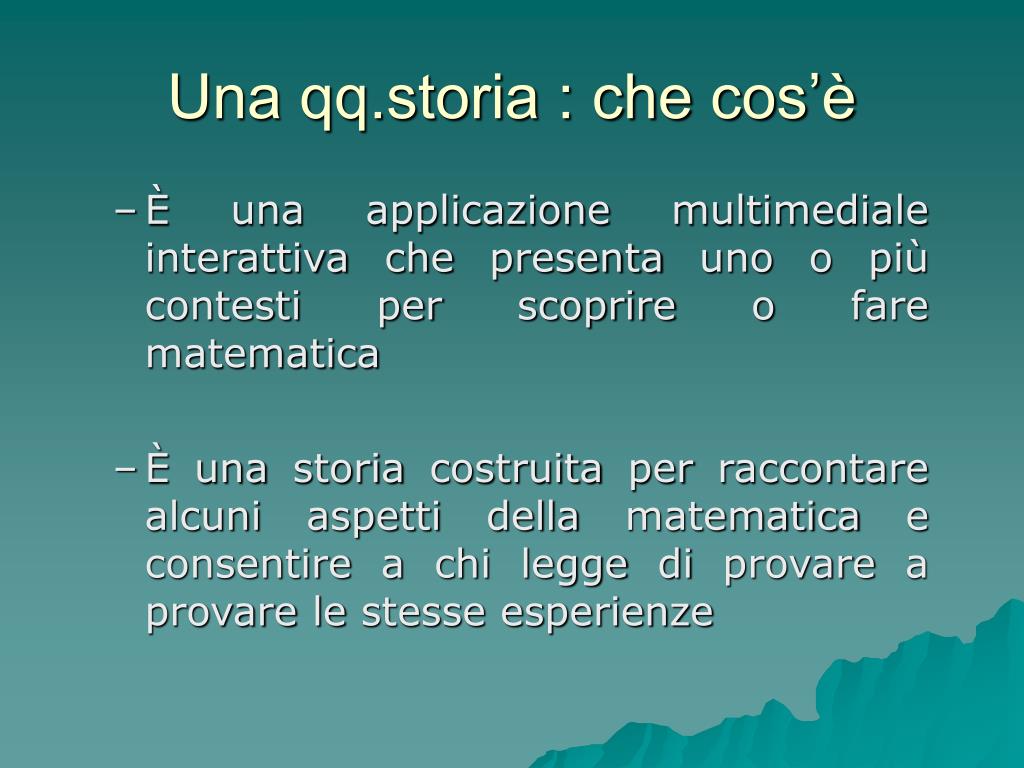 Una qq.storia : che cos’è

– È una applicazione multimediale interattiva che presenta uno o più contesti per scoprire o fare matematica

– È una storia costruita per raccontare alcuni aspetti della matematica e consentire a chi legge di provare a provare le stesse esperienze